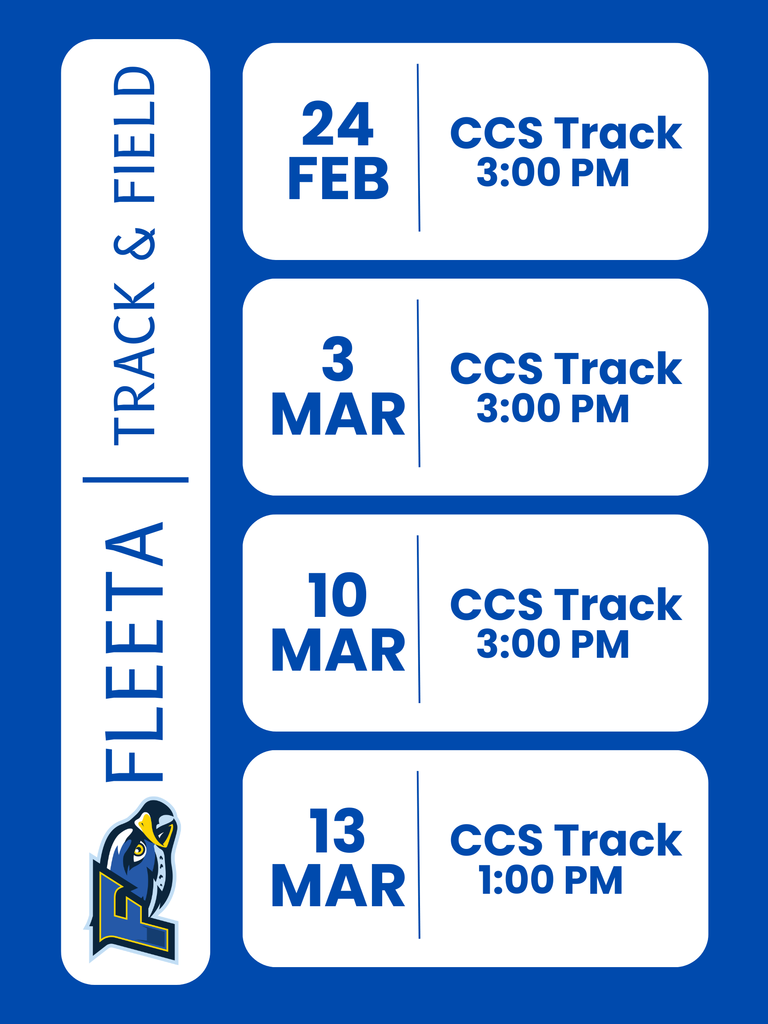 FLEETA | TRACK & FIELD

24 FEB
CCS Track
3:00 PM

3 MAR
CCS Track
3:00 PM

10 MAR
CCS Track
3:00 PM

13 MAR
CCS Track
1:00 PM